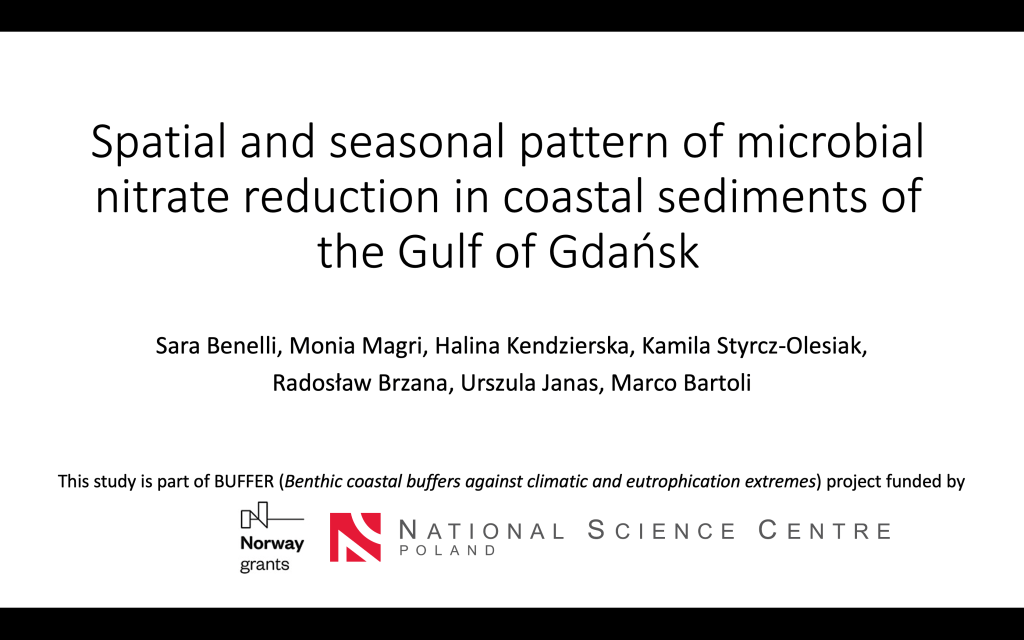 Spatial and seasonal pattern of microbial nitrate reduction in coastal sediments of the Gulf of Gdańsk

Sara Benelli, Monia Magri, Halina Kendzierska, Kamila Styrcz-Olesiak, Radosław Brzana, Urszula Janas, Marco Bartoli

This study is part of BUFFER (Benthic coastal buffers against climatic and eutrophication extremes) project funded by

Norway grants

NATIONAL SCIENCE CENTRE
POLAND